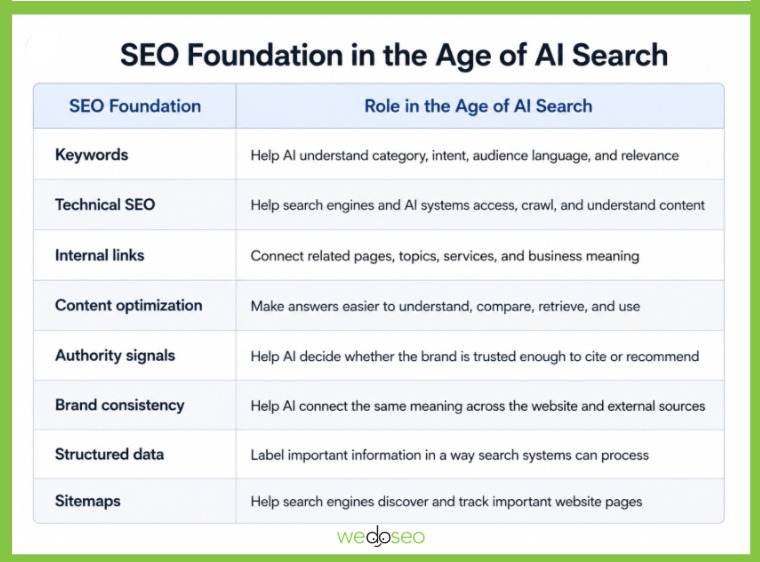 SEO Foundation in the Age of AI Search

| SEO Foundation | Role in the Age of AI Search |
|---|---|
| Keywords | Help AI understand category, intent, audience language, and relevance |
| Technical SEO | Help search engines and AI systems access, crawl, and understand content |
| Internal links | Connect related pages, topics, services, and business meaning |
| Content optimization | Make answers easier to understand, compare, retrieve, and use |
| Authority signals | Help AI decide whether the brand is trusted enough to cite or recommend |
| Brand consistency | Help AI connect the same meaning across the website and external sources |
| Structured data | Label important information in a way search systems can process |
| Sitemaps | Help search engines discover and track important website pages |

wedoseo